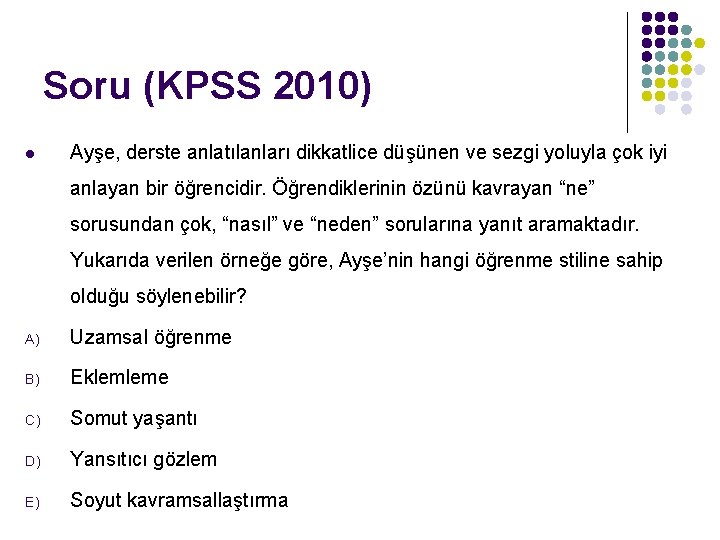 Soru (KPSS 2010)

Ayşe, derste anlatılanları dikkatlice düşünen ve sezgi yoluyla çok iyi anlayan bir öğrencidir. Öğrendiklerinin özünü kavrayan “ne” sorusundan çok, “nasıl” ve “neden” sorularına yanıt aramaktadır. Yukarıda verilen örneğe göre, Ayşe’nin hangi öğrenme stiline sahip olduğu söylenebilir?

A) Uzamsal öğrenme

B) Eklemleme

C) Somut yaşantı

D) Yansıtıcı gözlem

E) Soyut kavramsallaştırma